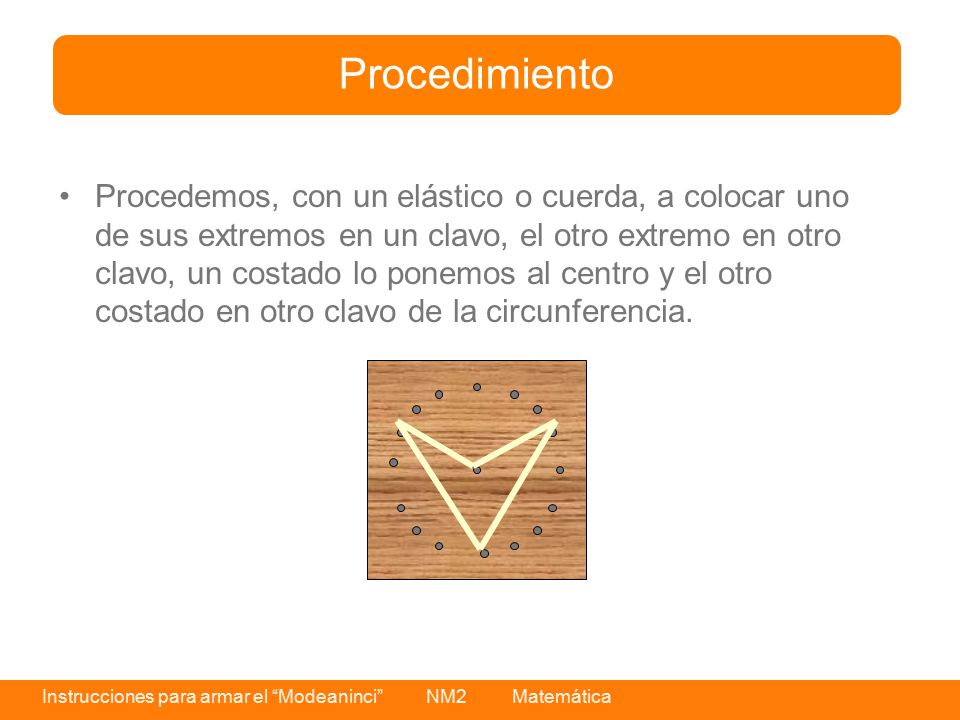 Procedimiento

• Procedemos, con un elástico o cuerda, a colocar uno de sus extremos en un clavo, el otro extremo en otro clavo, un costado lo ponemos al centro y el otro costado en otro clavo de la circunferencia.

Instrucciones para armar el “Modeaninci” NM2 Matemática